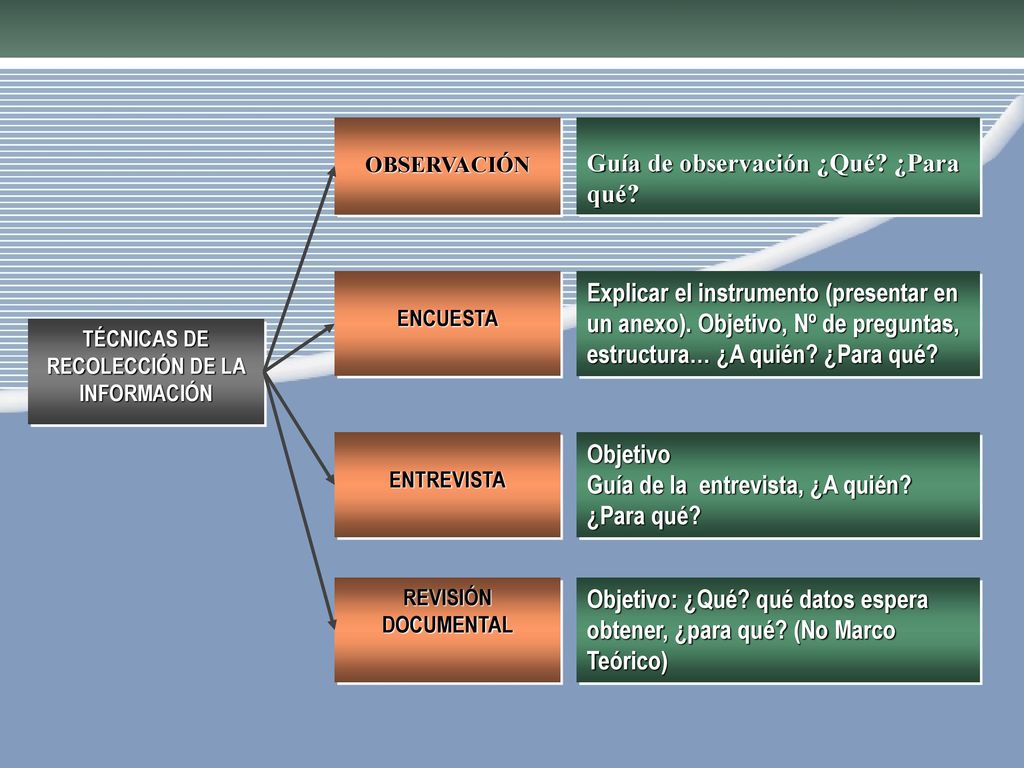 TÉCNICAS DE RECOLECCIÓN DE LA INFORMACIÓN

OBSERVACIÓN

Guía de observación ¿Qué? ¿Para qué?

ENCUESTA

Explicar el instrumento (presentar en un anexo). Objetivo, Nº de preguntas, estructura… ¿A quién? ¿Para qué?

ENTREVISTA

Objetivo
Guía de la entrevista, ¿A quién? ¿Para qué?

REVISIÓN DOCUMENTAL

Objetivo: ¿Qué? qué datos espera obtener, ¿para qué? (No Marco Teórico)